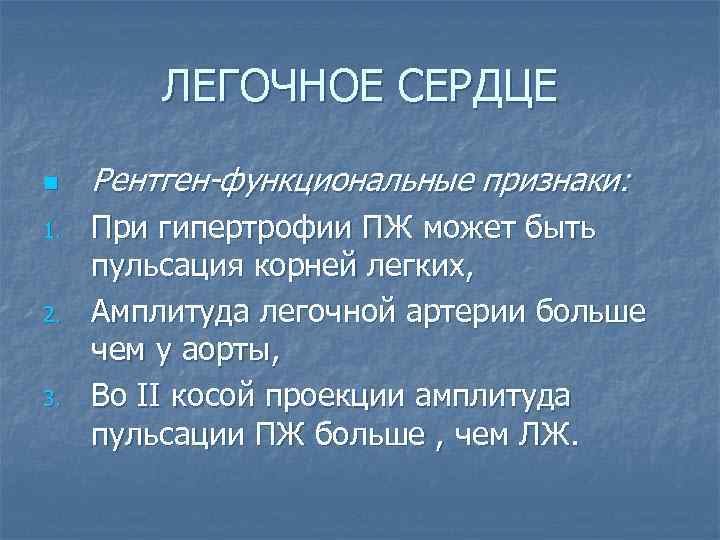 ЛЕГОЧНОЕ СЕРДЦЕ

Рентген-функциональные признаки:

1. При гипертрофии ПЖ может быть пульсация корней легких,
2. Амплитуда легочной артерии больше чем у аорты,
3. Во II косой проекции амплитуда пульсации ПЖ больше , чем ЛЖ.